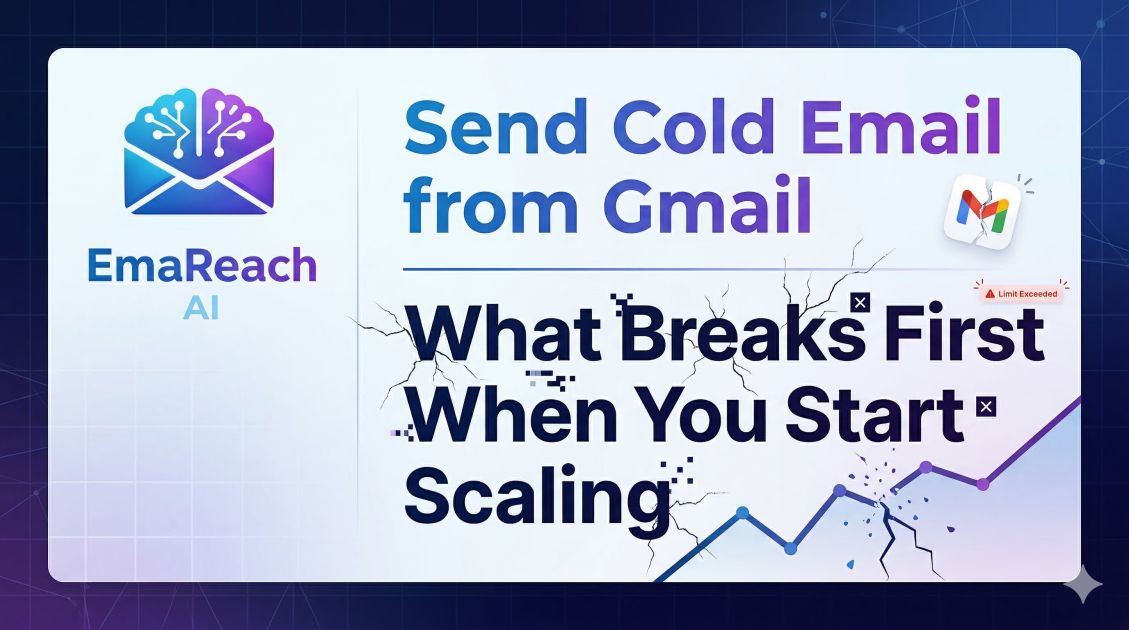 EmaReach
AI

Send Cold Email from Gmail

Limit Exceeded

What Breaks First When You Start Scaling